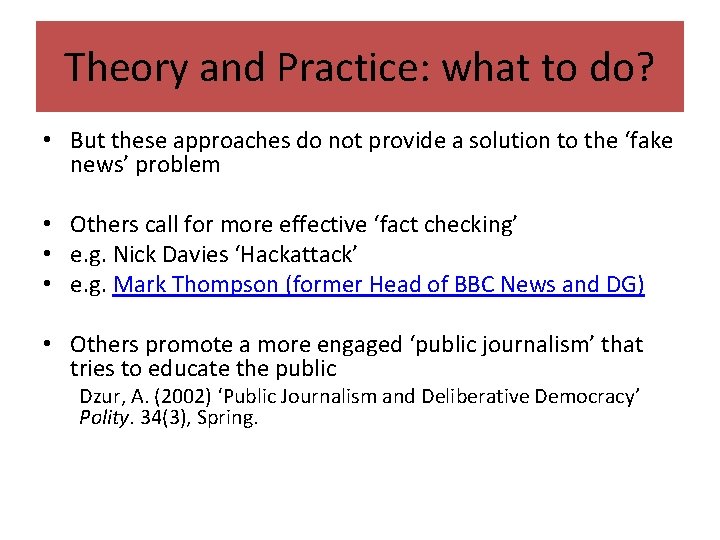 Theory and Practice: what to do?

• But these approaches do not provide a solution to the ‘fake news’ problem

• Others call for more effective ‘fact checking’
• e.g. Nick Davies ‘Hackattack’
• e.g. Mark Thompson (former Head of BBC News and DG)

• Others promote a more engaged ‘public journalism’ that tries to educate the public
Dzur, A. (2002) ‘Public Journalism and Deliberative Democracy’ Polity. 34(3), Spring.